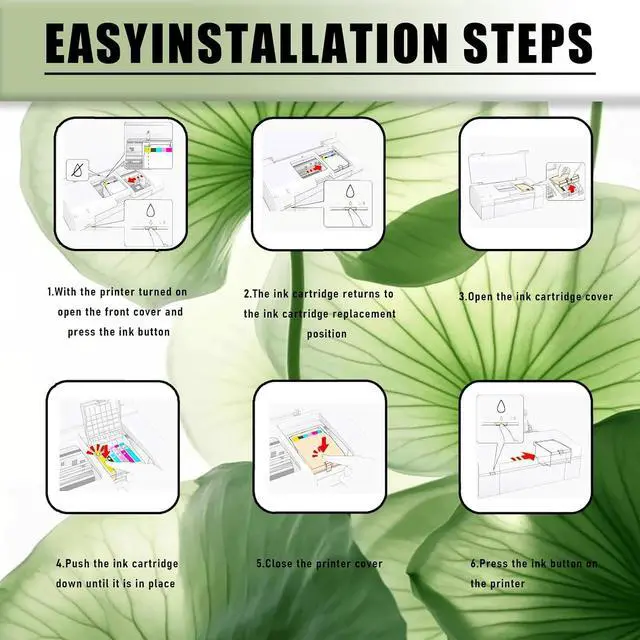 EASYINSTALLATION STEPS

1.With the printer turned on open the front cover and press the ink button

2.The ink cartridge returns to the ink cartridge replacement position

3.Open the ink cartridge cover

4.Push the ink cartridge down until it is in place

5.Close the printer cover

6.Press the ink button on the printer